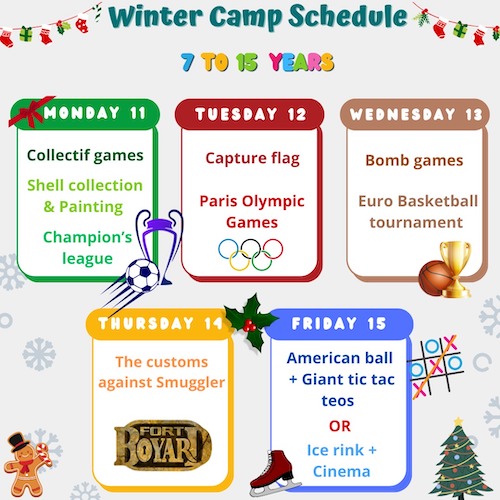 Winter Camp Schedule

7 TO 15 YEARS

MONDAY 11

Collectif games

Shell collection & Painting

Champion's league

TUESDAY 12

Capture flag

Paris Olympic Games

WEDNESDAY 13

Bomb games

Euro Basketball tournament

THURSDAY 14

The customs against Smuggler

FORT BOYARD

FRIDAY 15

American ball + Giant tic tac teos

OR

Ice rink + Cinema